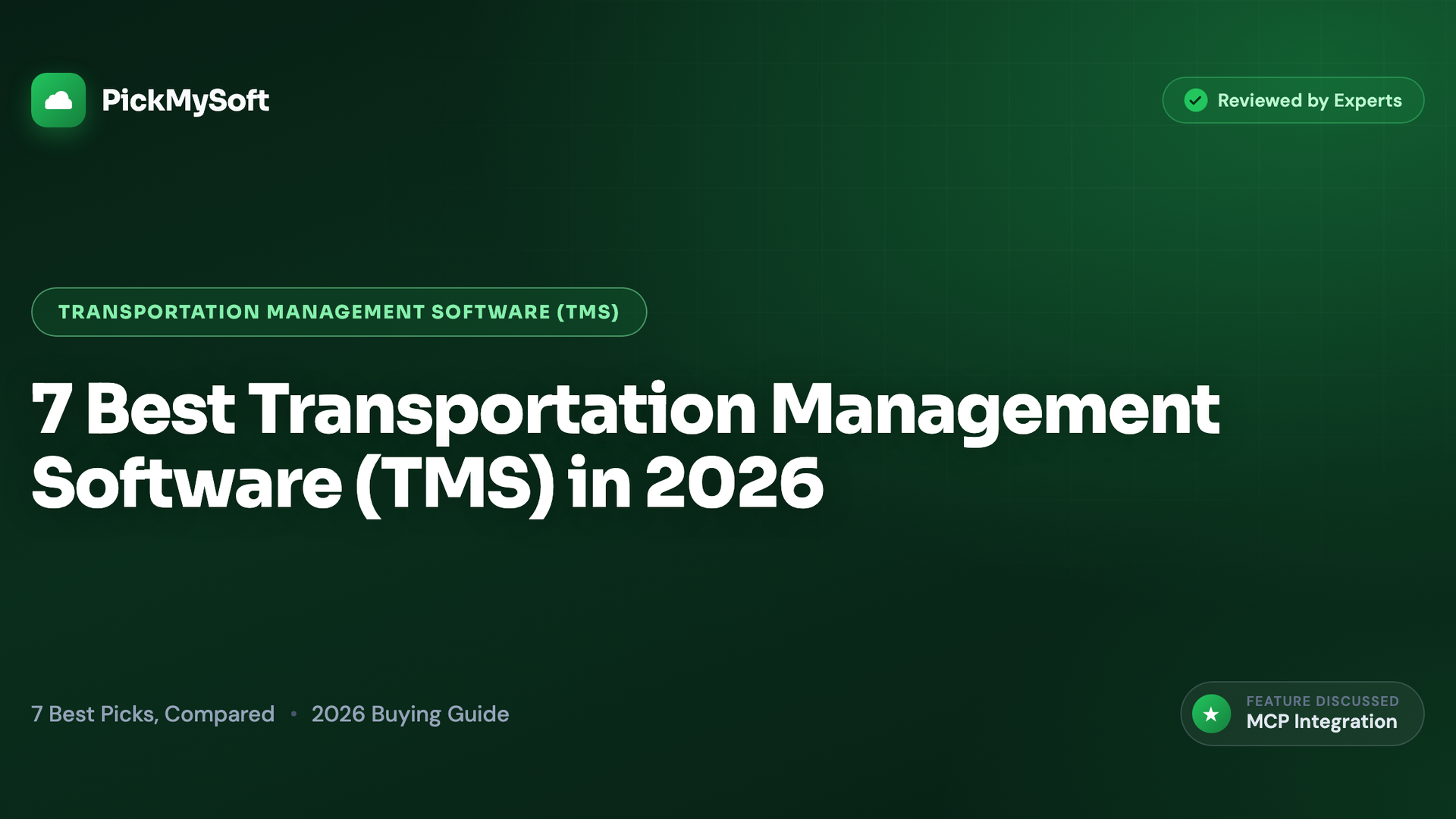 PickMySoft

Reviewed by Experts

TRANSPORTATION MANAGEMENT SOFTWARE (TMS)

7 Best Transportation Management Software (TMS) in 2026

7 Best Picks, Compared • 2026 Buying Guide

FEATURE DISCUSSED
MCP Integration